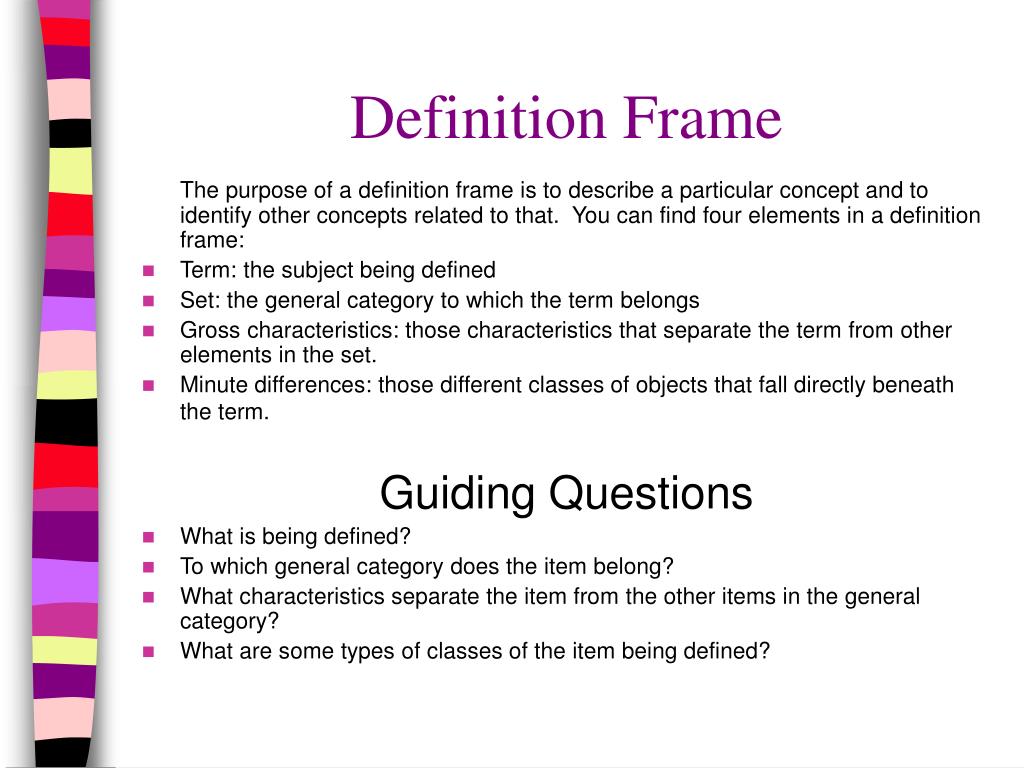 Definition Frame

The purpose of a definition frame is to describe a particular concept and to identify other concepts related to that. You can find four elements in a definition frame:

- Term: the subject being defined
- Set: the general category to which the term belongs
- Gross characteristics: those characteristics that separate the term from other elements in the set.
- Minute differences: those different classes of objects that fall directly beneath the term.

Guiding Questions

- What is being defined?
- To which general category does the item belong?
- What characteristics separate the item from the other items in the general category?
- What are some types of classes of the item being defined?